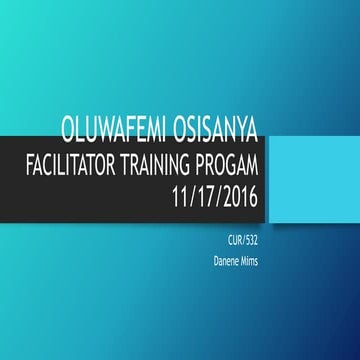 OLUWAFEMI OSISANYA
FACILITATOR TRAINING PROGAM
11/17/2016

CUR/532
Danene Mims